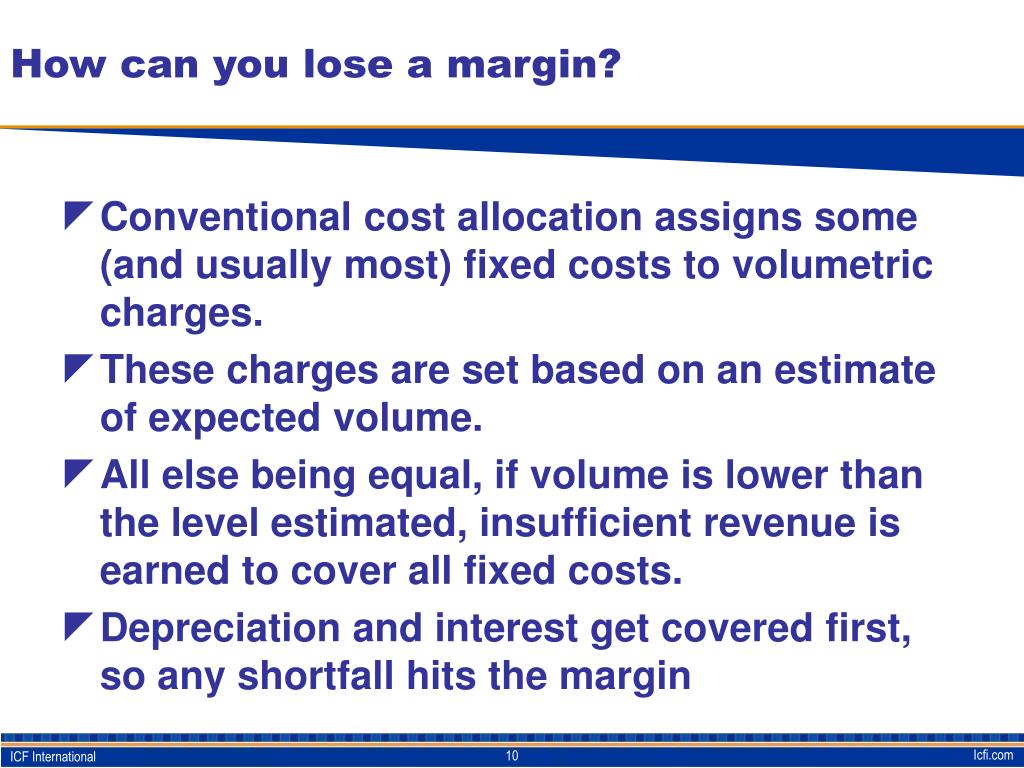 How can you lose a margin?

Conventional cost allocation assigns some (and usually most) fixed costs to volumetric charges.

These charges are set based on an estimate of expected volume.

All else being equal, if volume is lower than the level estimated, insufficient revenue is earned to cover all fixed costs.

Depreciation and interest get covered first, so any shortfall hits the margin

ICF International

10

Icfi.com